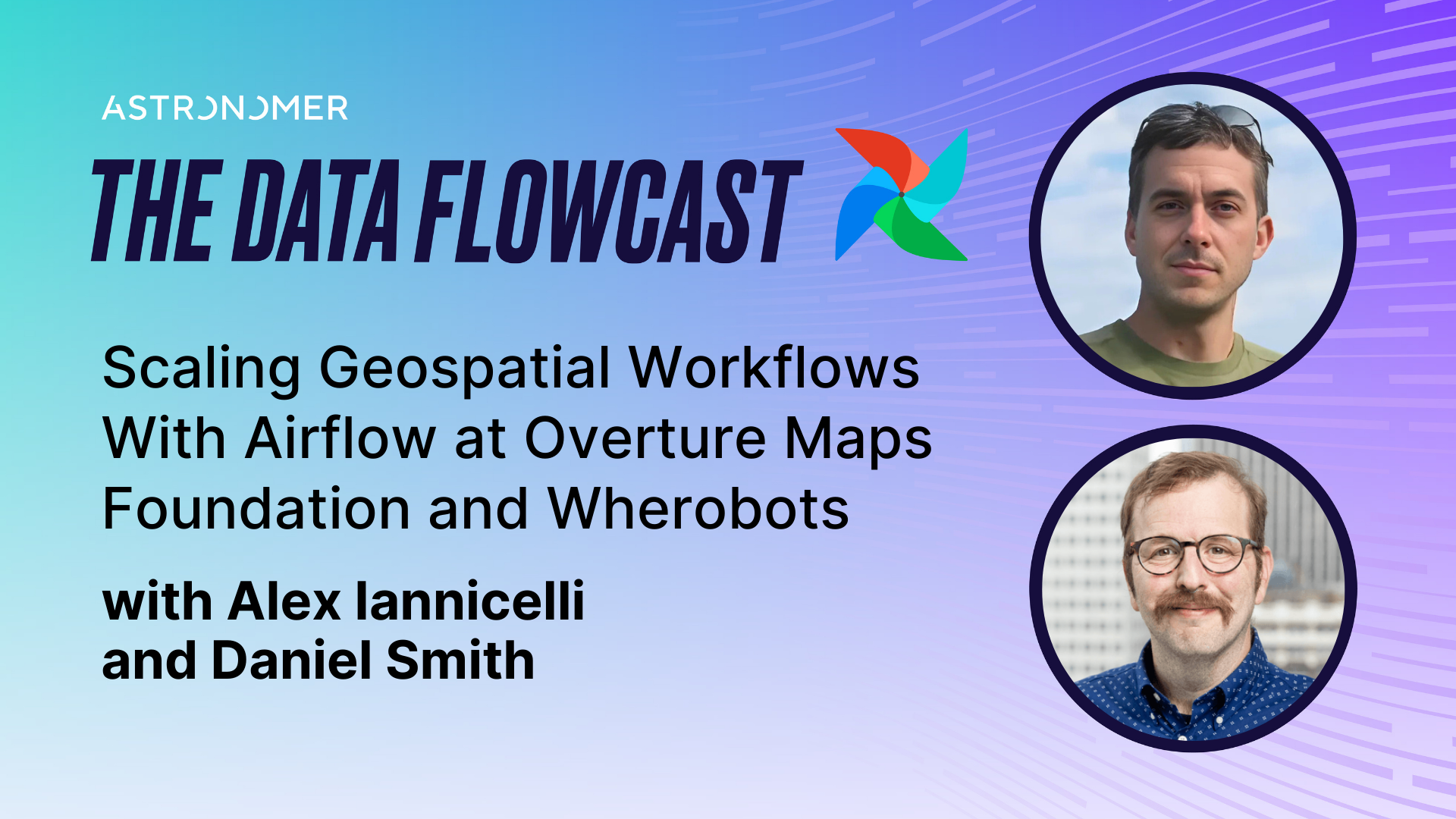 ASTRONOMER

THE DATA FLOWCAST

Scaling Geospatial Workflows With Airflow at Overture Maps Foundation and Wherobots

with Alex Iannicelli and Daniel Smith